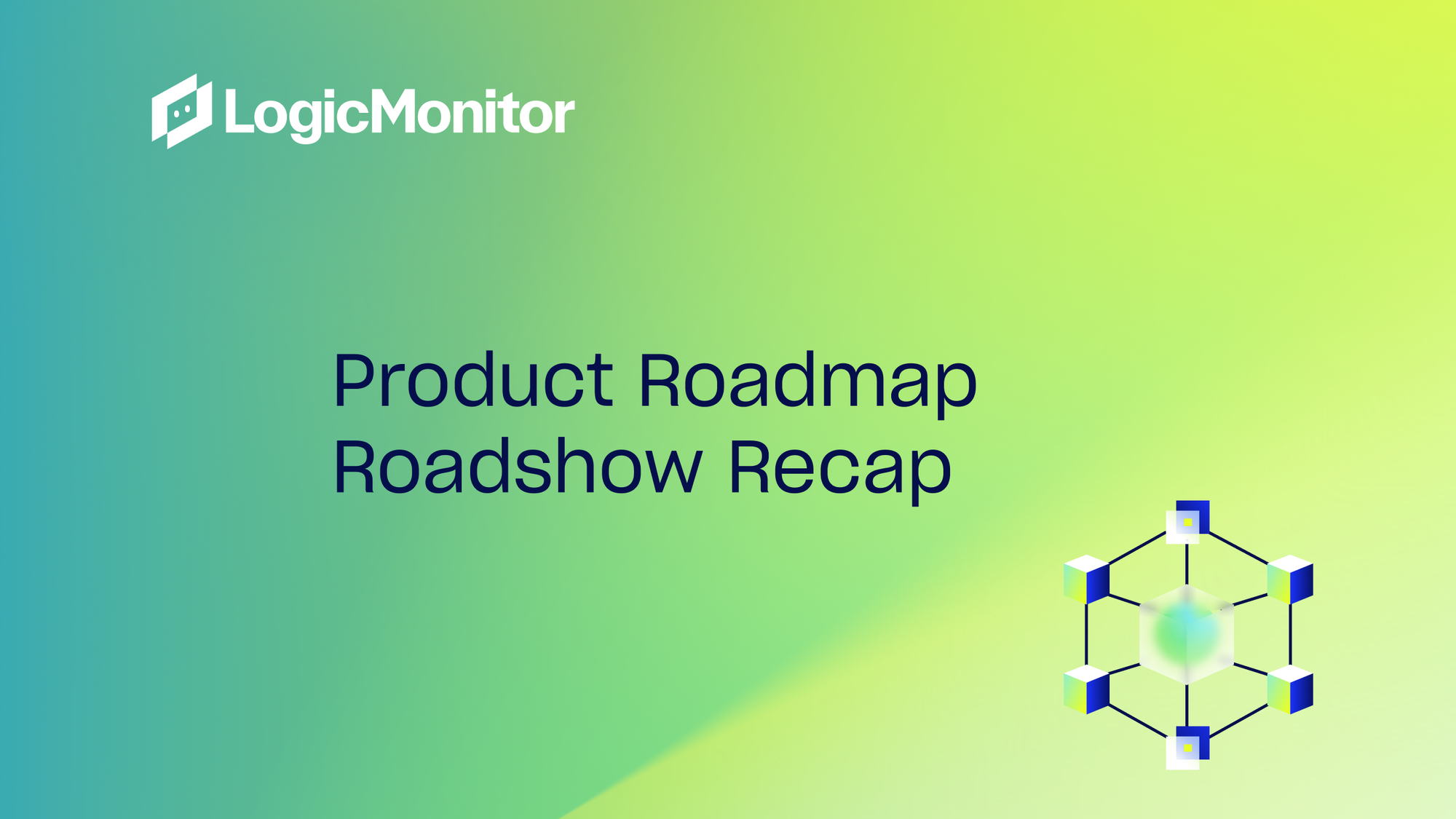 LogicMonitor

Product Roadmap Roadshow Recap